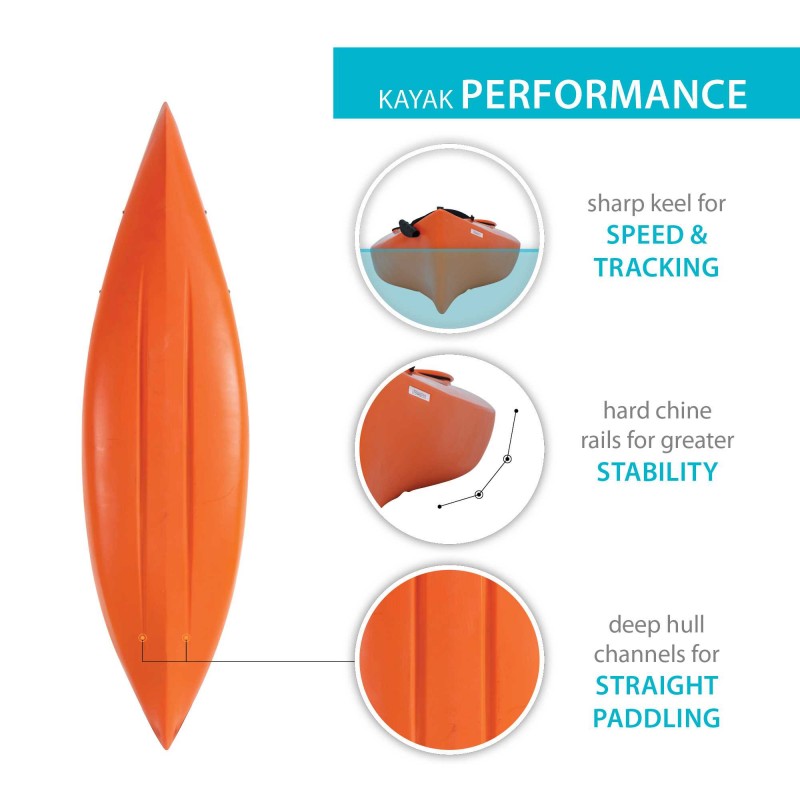 KAYAK PERFORMANCE

sharp keel for
SPEED &
TRACKING

hard chine
rails for greater
STABILITY

deep hull
channels for
STRAIGHT
PADDLING